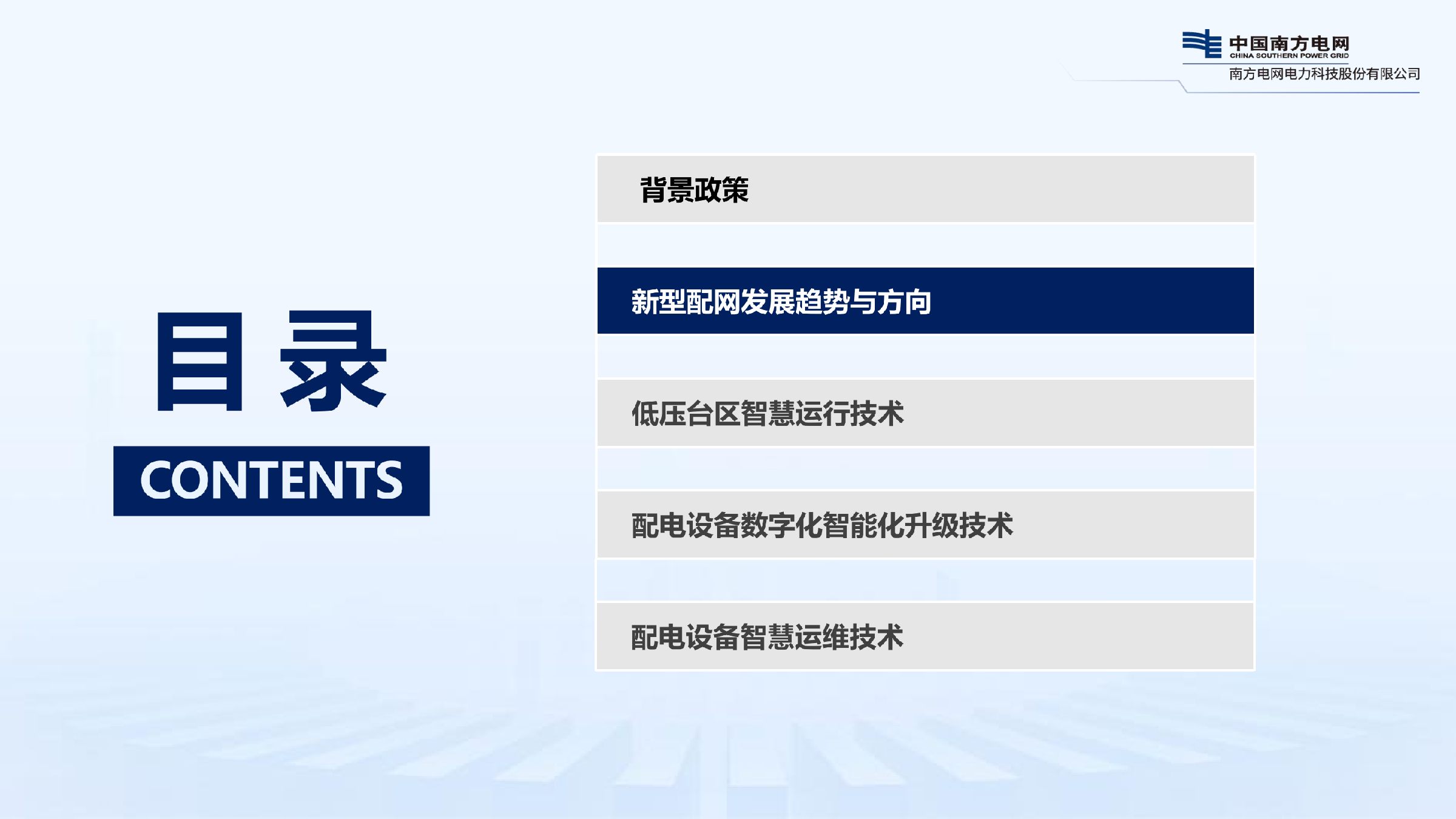 中国南方电网
CHINA SOUTHERN POWER GRID
南方电网电力科技股份有限公司

目录
CONTENTS

背景政策

新型配网发展趋势与方向

低压台区智慧运行技术

配电设备数字化智能化升级技术

配电设备智慧运维技术